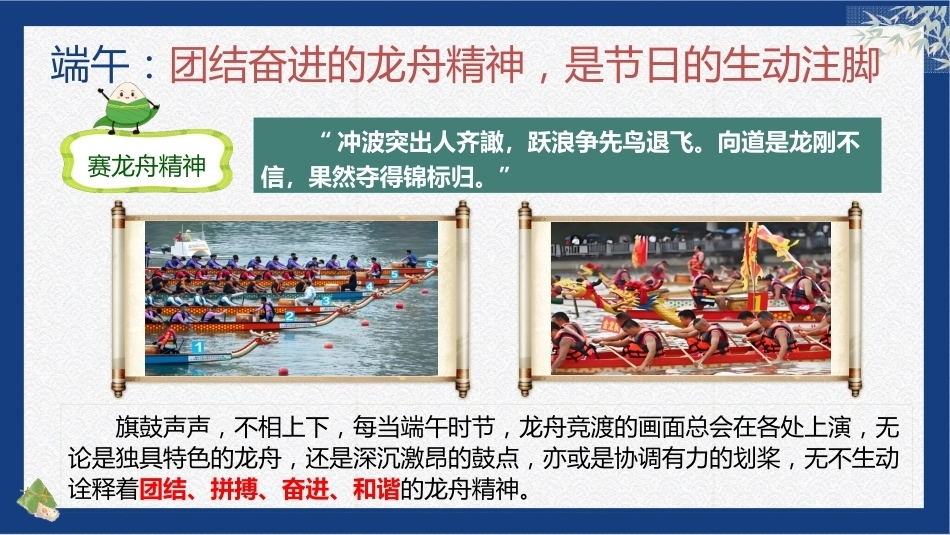 端午：团结奋进的龙舟精神，是节日的生动注脚

赛龙舟精神

“冲波突出人齐譀，跃浪争先鸟退飞。向道是龙刚不信，果然夺得锦标归。”

旗鼓声声，不相上下，每当端午时节，龙舟竞渡的画面总会在各处上演，无论是独具特色的龙舟，还是深沉激昂的鼓点，亦或是协调有力的划桨，无不生动诠释着团结、拼搏、奋进、和谐的龙舟精神。